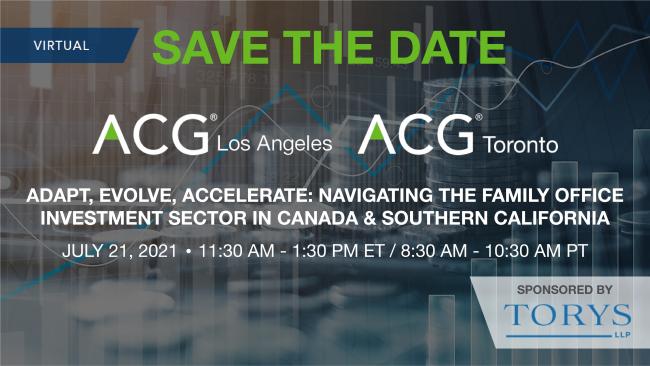 VIRTUAL

SAVE THE DATE

ACG® Los Angeles ACG® Toronto

ADAPT, EVOLVE, ACCELERATE: NAVIGATING THE FAMILY OFFICE INVESTMENT SECTOR IN CANADA & SOUTHERN CALIFORNIA

JULY 21, 2021 • 11:30 AM - 1:30 PM ET / 8:30 AM - 10:30 AM PT

SPONSORED BY

TORYS LLP